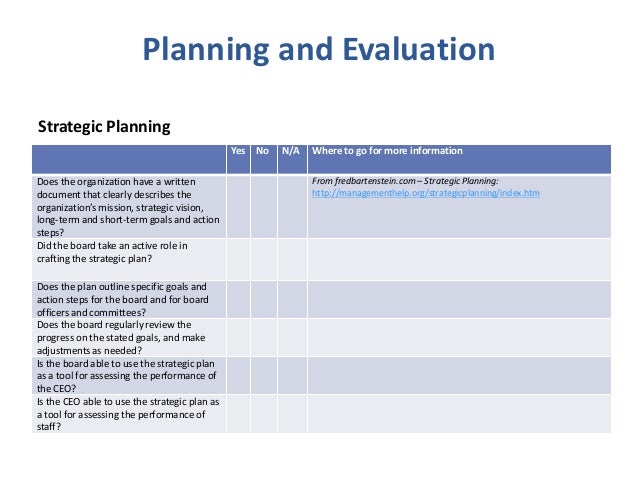 Planning and Evaluation

Strategic Planning

| | Yes | No | N/A | Where to go for more information |
|---|---|---|---|---|
| Does the organization have a written document that clearly describes the organization's mission, strategic vision, long-term and short-term goals and action steps? | | | | From fredbartenstein.com – Strategic Planning: http://managementhelp.org/strategicplanning/index.htm |
| Did the board take an active role in crafting the strategic plan? | | | | |
| Does the plan outline specific goals and action steps for the board and for board officers and committees? | | | | |
| Does the board regularly review the progress on the stated goals, and make adjustments as needed? | | | | |
| Is the board able to use the strategic plan as a tool for assessing the performance of the CEO? | | | | |
| Is the CEO able to use the strategic plan as a tool for assessing the performance of staff? | | | | |